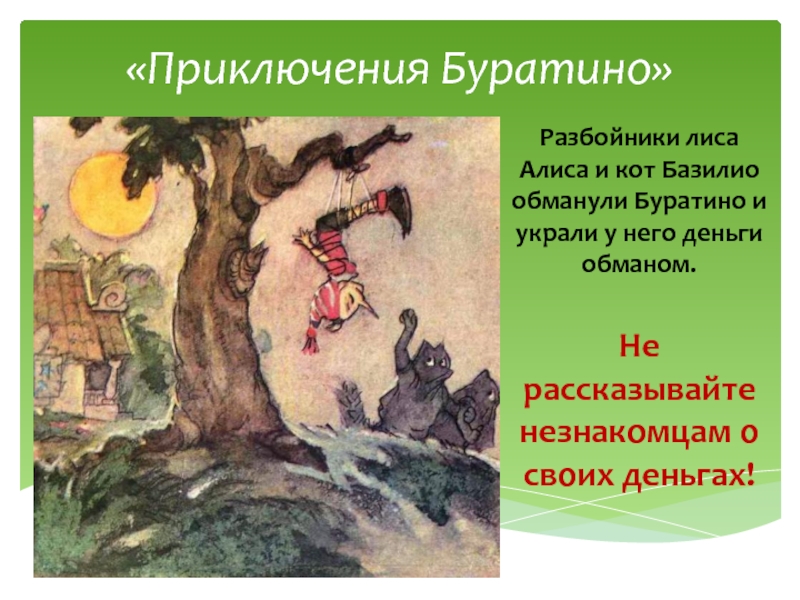 «Приключения Буратино»

Разбойники лиса Алиса и кот Базилио обманули Буратино и украли у него деньги обманом.

Не рассказывайте незнакомцам о своих деньгах!